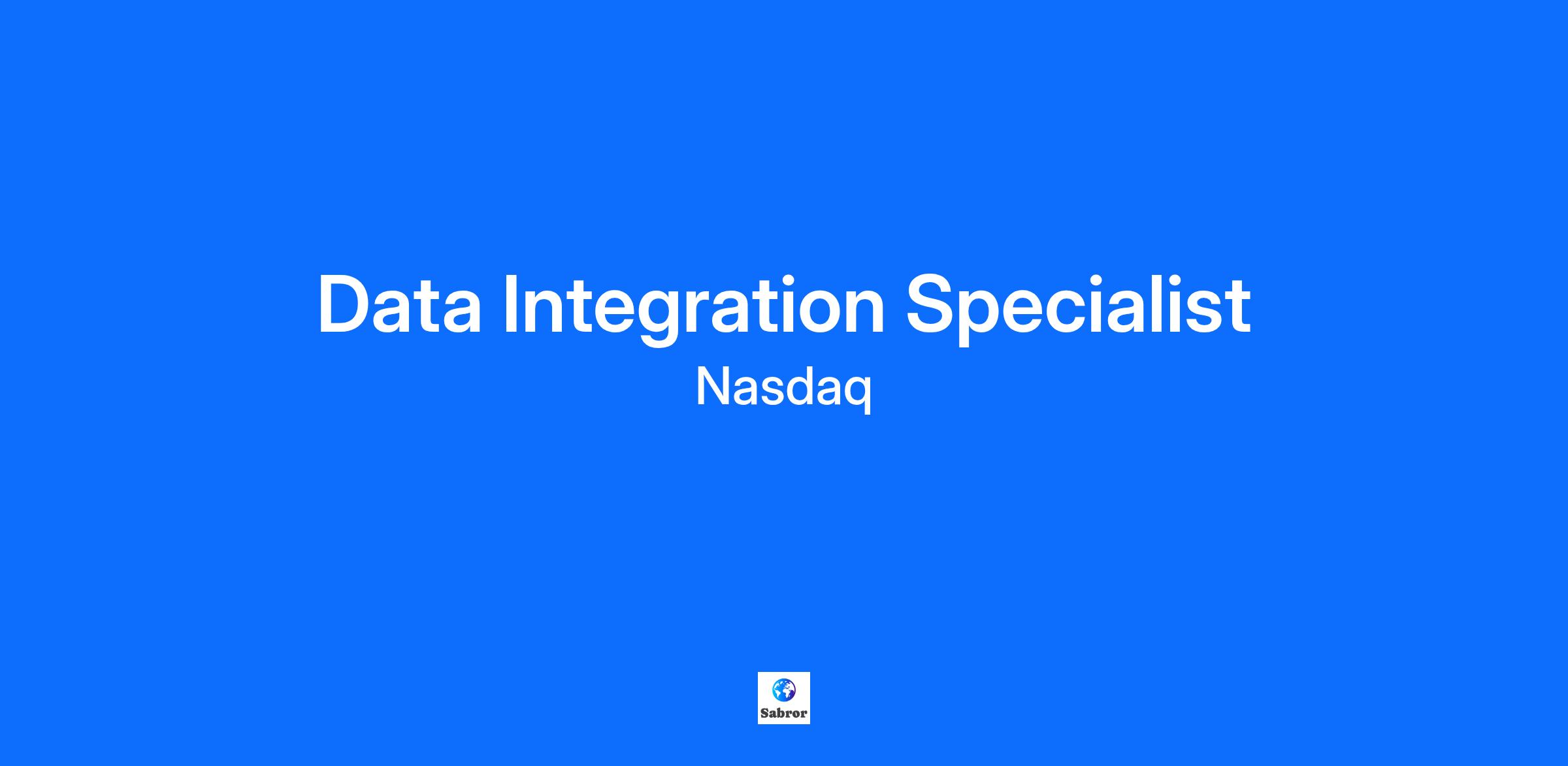 Data Integration Specialist

Nasdaq

Sabror